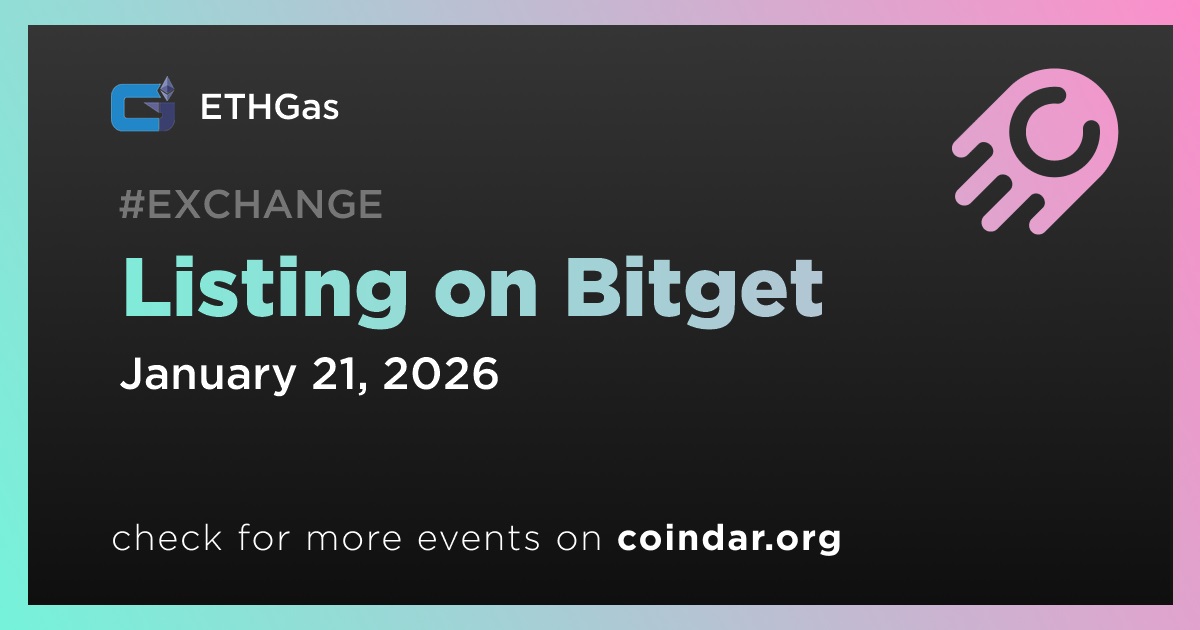 ETHGas

#EXCHANGE

Listing on Bitget

January 21, 2026

check for more events on coindar.org